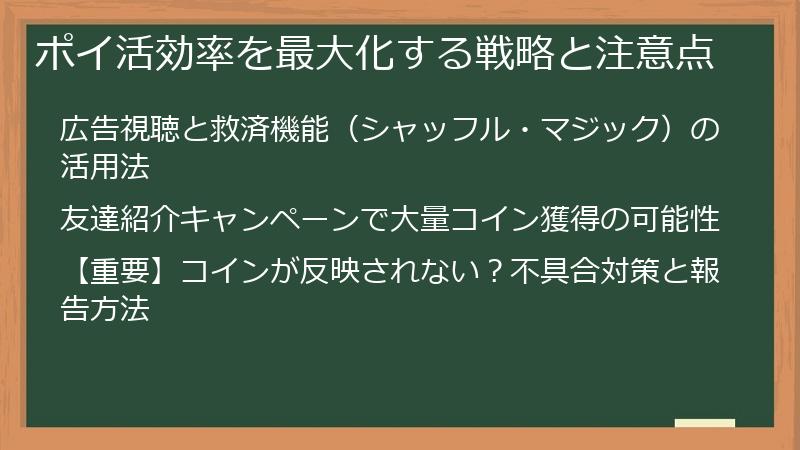 ポイ活効率を最大化する戦略と注意点

広告視聴と救済機能（シャッフル・マジック）の活用法

友達紹介キャンペーンで大量コイン獲得の可能性

【重要】コインが反映されない？不具合対策と報告方法